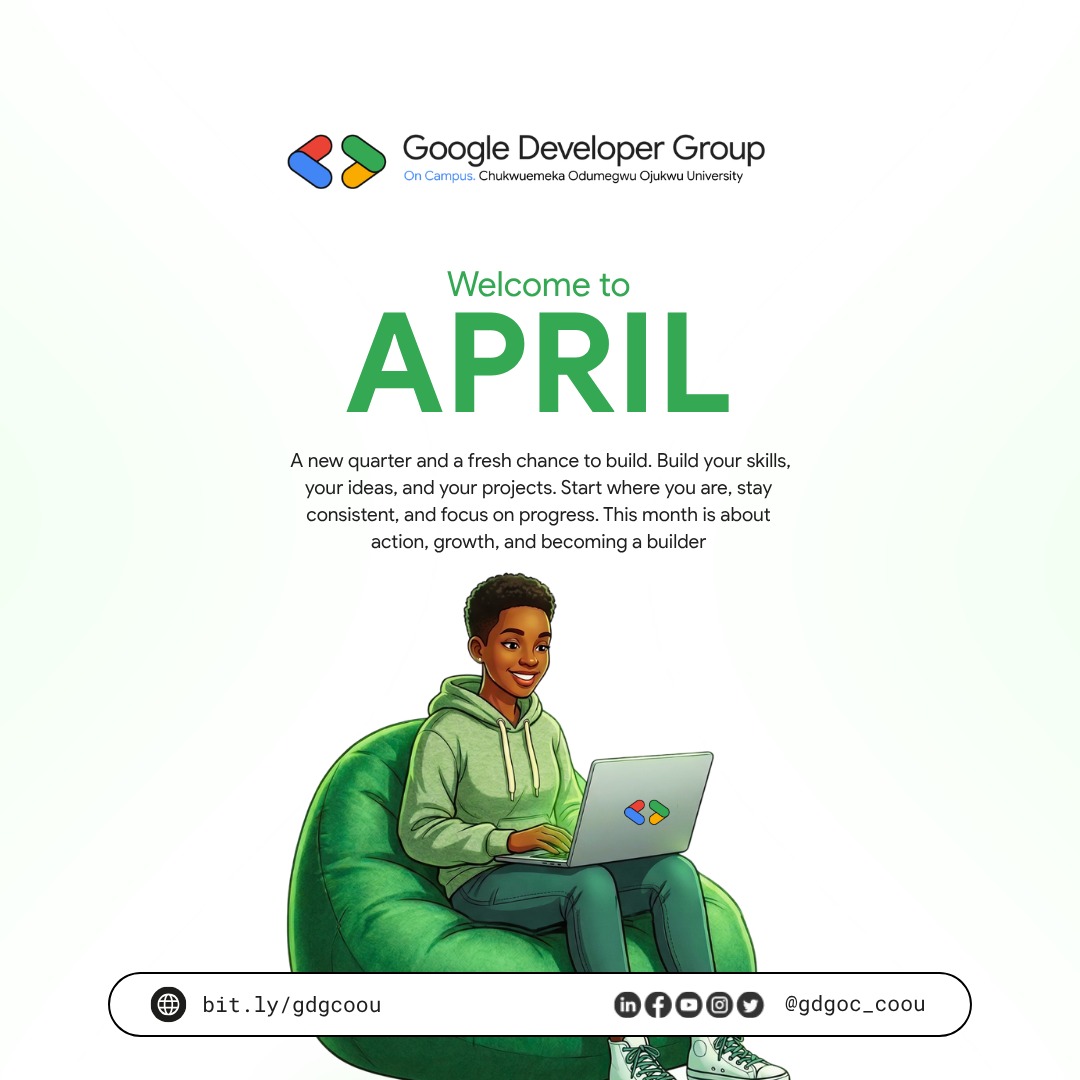 Google Developer Group
On Campus. Chukwuemeka Odumegwu Ojukwu University

Welcome to
APRIL

A new quarter and a fresh chance to build. Build your skills, your ideas, and your projects. Start where you are, stay consistent, and focus on progress. This month is about action, growth, and becoming a builder

bit.ly/gdgcoou

@gdgoc_coou